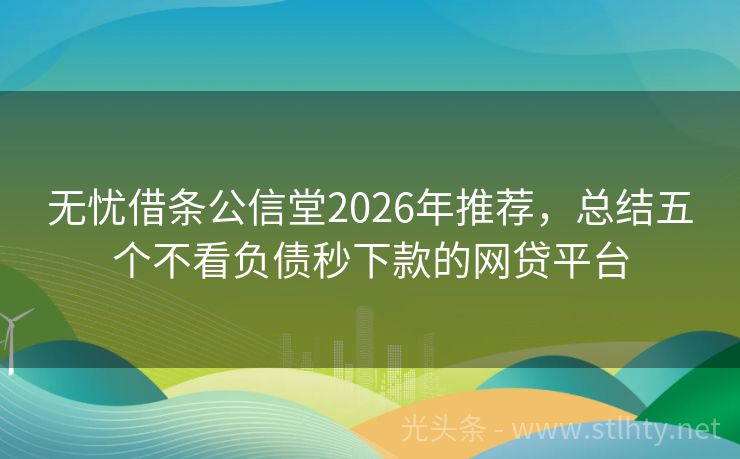 无忧借条公信堂2026年推荐，总结五个不看负债秒下款的网贷平台

光头条 - www.stlhty.net